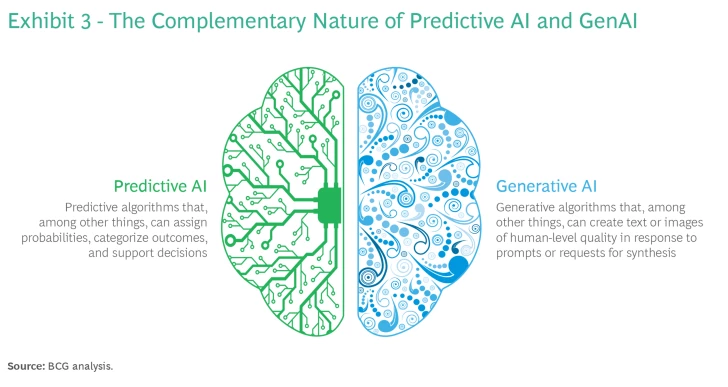 Exhibit 3 - The Complementary Nature of Predictive AI and GenAI

Predictive AI
Predictive algorithms that, among other things, can assign probabilities, categorize outcomes, and support decisions

Generative AI
Generative algorithms that, among other things, can create text or images of human-level quality in response to prompts or requests for synthesis

Source: BCG analysis.